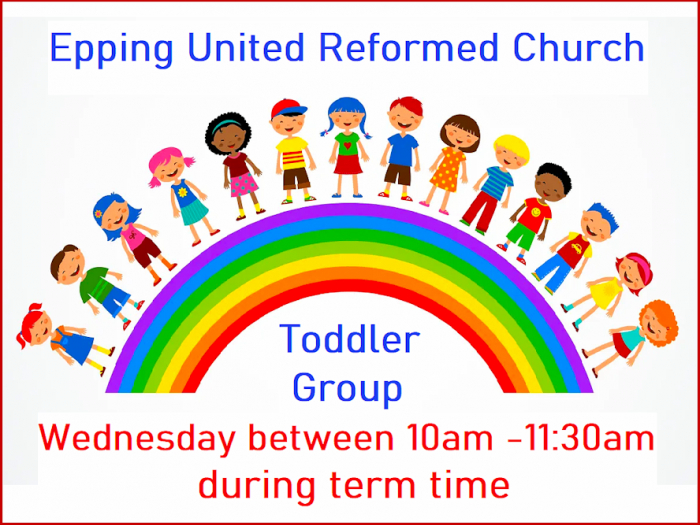 Epping United Reformed Church

Toddler Group

Wednesday between 10am -11:30am during term time